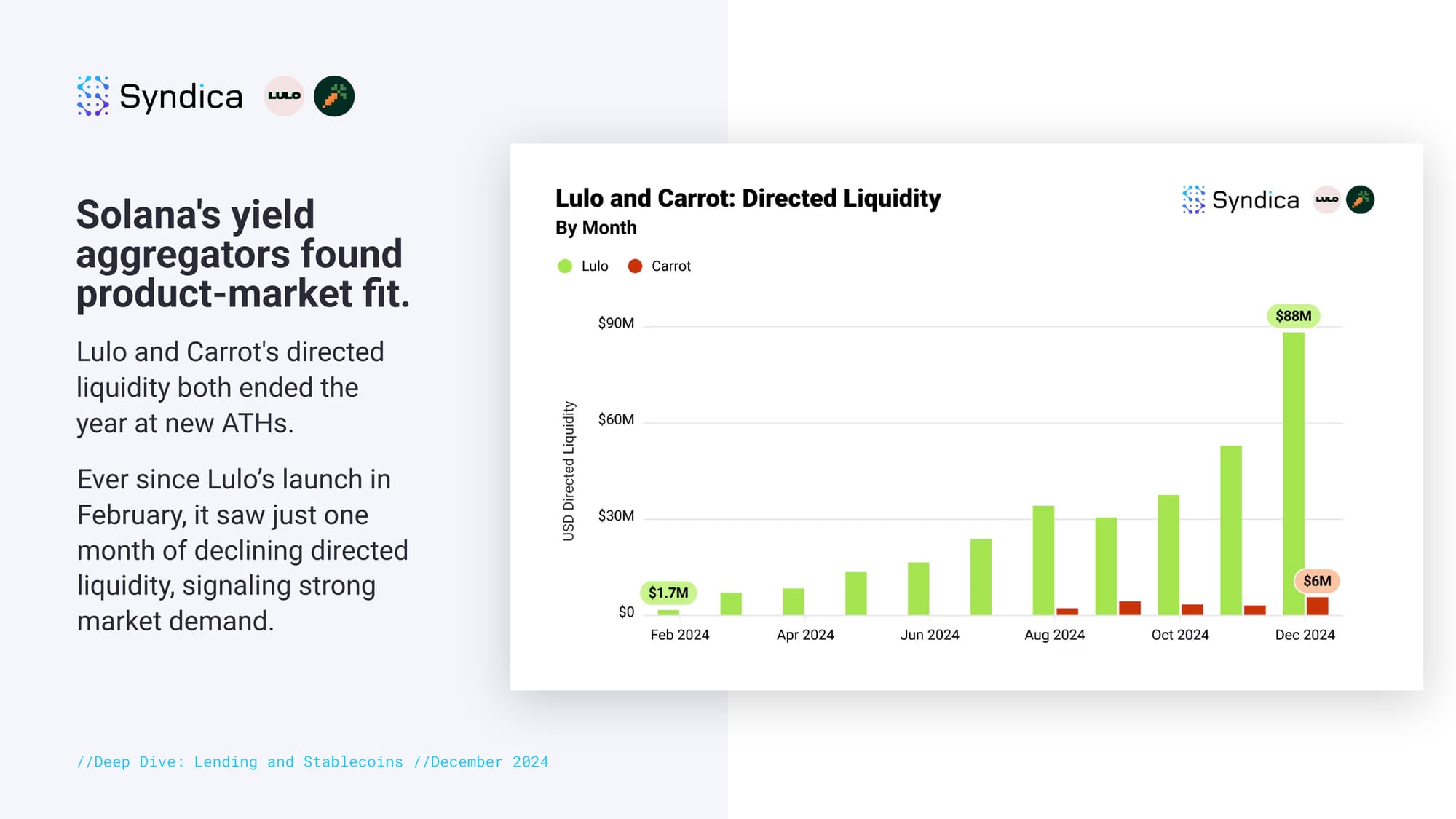 Syndica LULO

Solana's yield aggregators found product-market fit.

Lulo and Carrot's directed liquidity both ended the year at new ATHs.

Ever since Lulo's launch in February, it saw just one month of declining directed liquidity, signaling strong market demand.

Lulo and Carrot: Directed Liquidity
By Month

Syndica LULO

Lulo Carrot

USD Directed Liquidity

$90M
$60M
$30M
$0

$88M
$1.7M
$6M

Feb 2024 Apr 2024 Jun 2024 Aug 2024 Oct 2024 Dec 2024

//Deep Dive: Lending and Stablecoins //December 2024